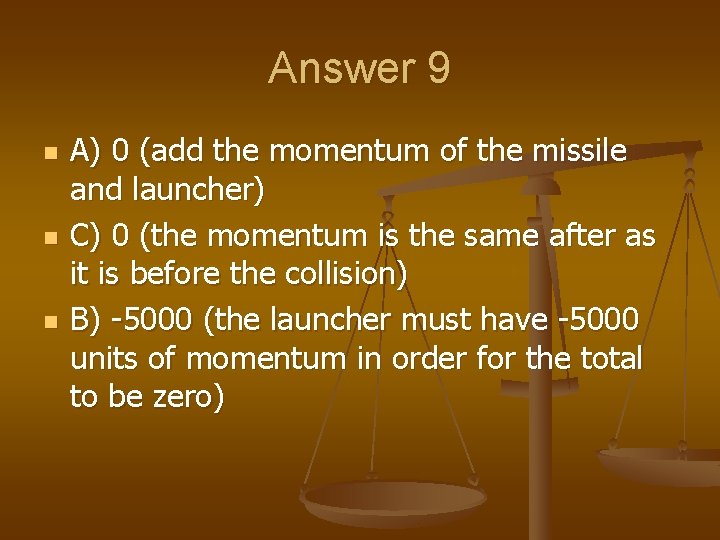 Answer 9

A) 0 (add the momentum of the missile and launcher)

C) 0 (the momentum is the same after as it is before the collision)

B) -5000 (the launcher must have -5000 units of momentum in order for the total to be zero)